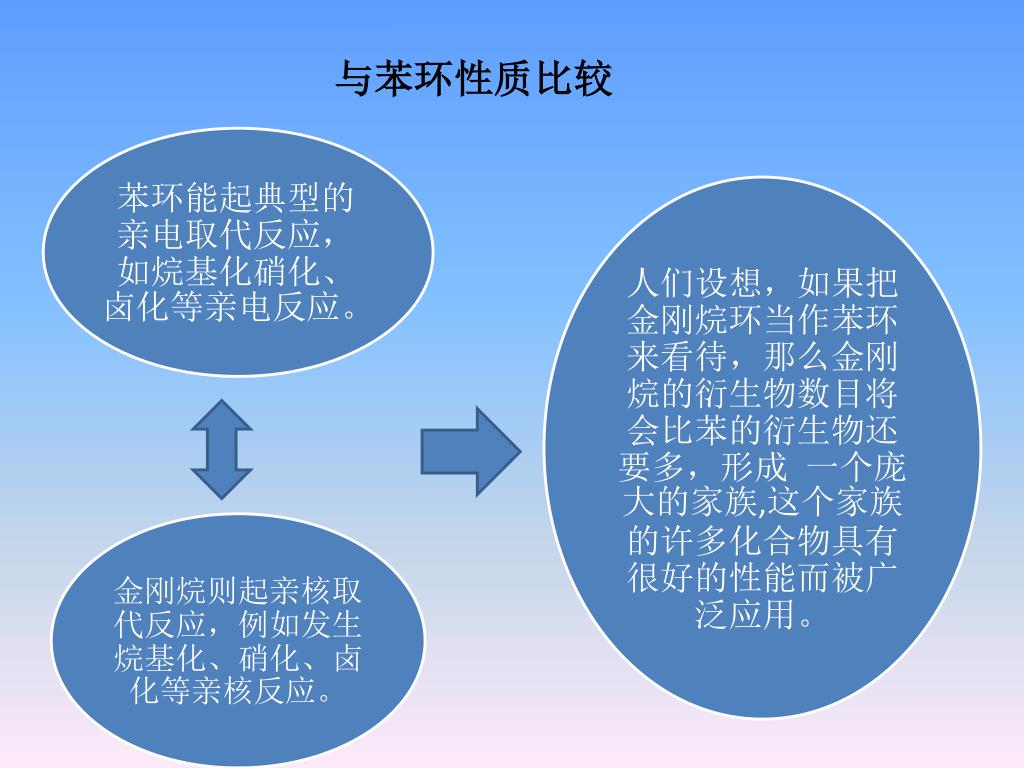 与苯环性质比较

苯环能起典型的亲电取代反应，如烷基化硝化、卤化等亲电反应。

金刚烷则起亲核取代反应，例如发生烷基化、硝化、卤化等亲核反应。

人们设想，如果把金刚烷环当作苯环来看待，那么金刚烷的衍生物数目将会比苯的衍生物还要多，形成 一个庞大的家族,这个家族的许多化合物具有很好的性能而被广泛应用。